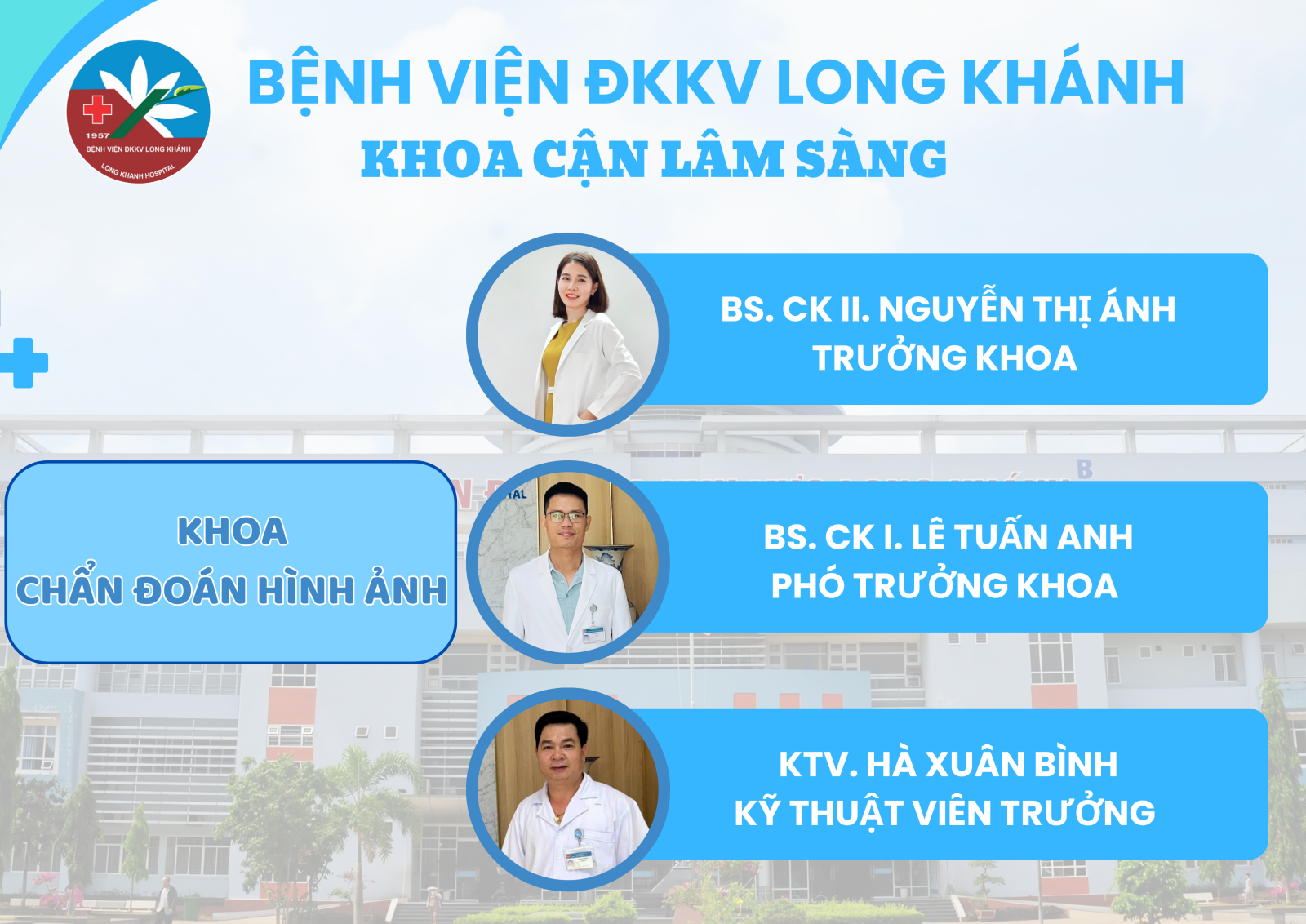 1957
BỆNH VIỆN ĐKKV LONG KHÁNH
LONG KHANH HOSPITAL

BỆNH VIỆN ĐKKV LONG KHÁNH
KHOA CẬN LÂM SÀNG

BS. CK II. NGUYỄN THỊ ÁNH
TRƯỞNG KHOA

KHOA
CHẨN ĐOÁN HÌNH ẢNH

BS. CK I. LÊ TUẤN ANH
PHÓ TRƯỞNG KHOA

KTV. HÀ XUÂN BÌNH
KỸ THUẬT VIÊN TRƯỞNG